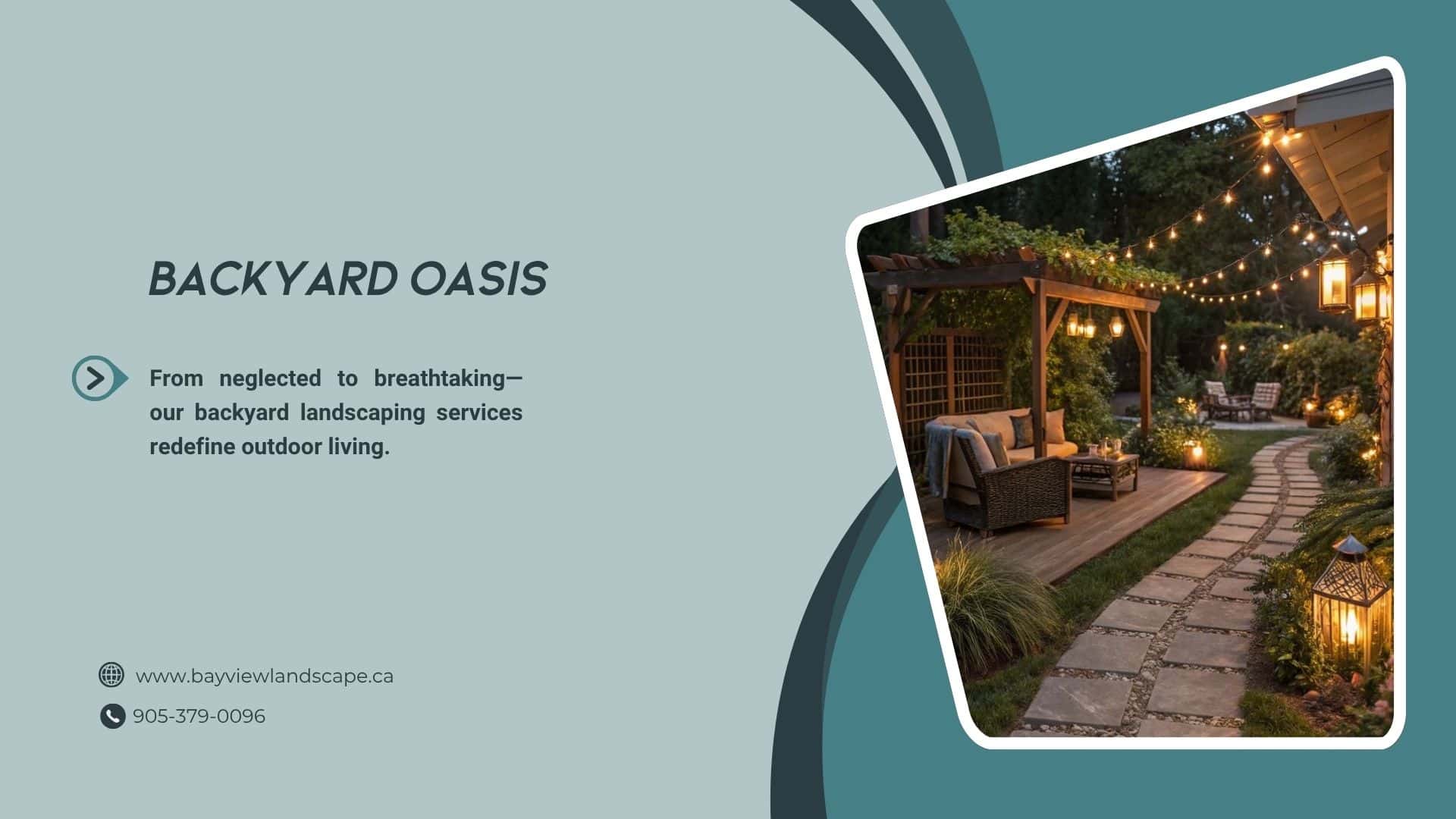 BACKYARD OASIS

From neglected to breathtaking—our backyard landscaping services redefine outdoor living.

www.bayviewlandscape.ca

905-379-0096